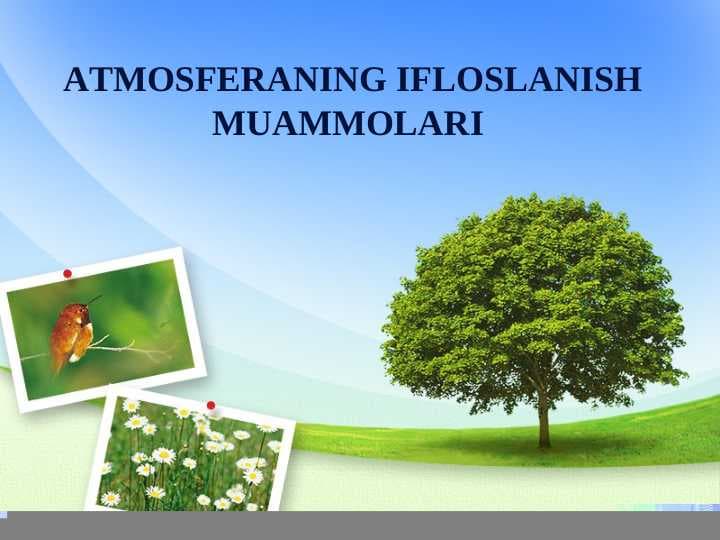 ATMOSFERANING IFLOSLANISH MUAMMOLARI